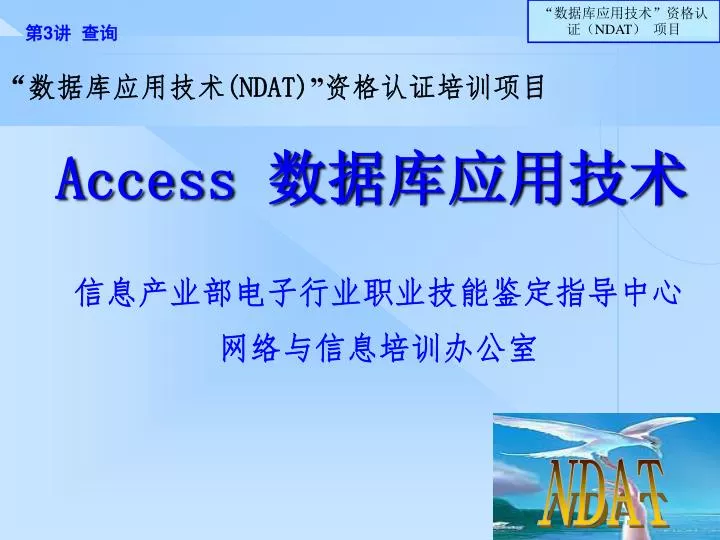 第3讲 查询

“数据库应用技术”资格认证（NDAT） 项目

“数据库应用技术(NDAT)”资格认证培训项目

Access 数据库应用技术

信息产业部电子行业职业技能鉴定指导中心

网络与信息培训办公室

NDAT